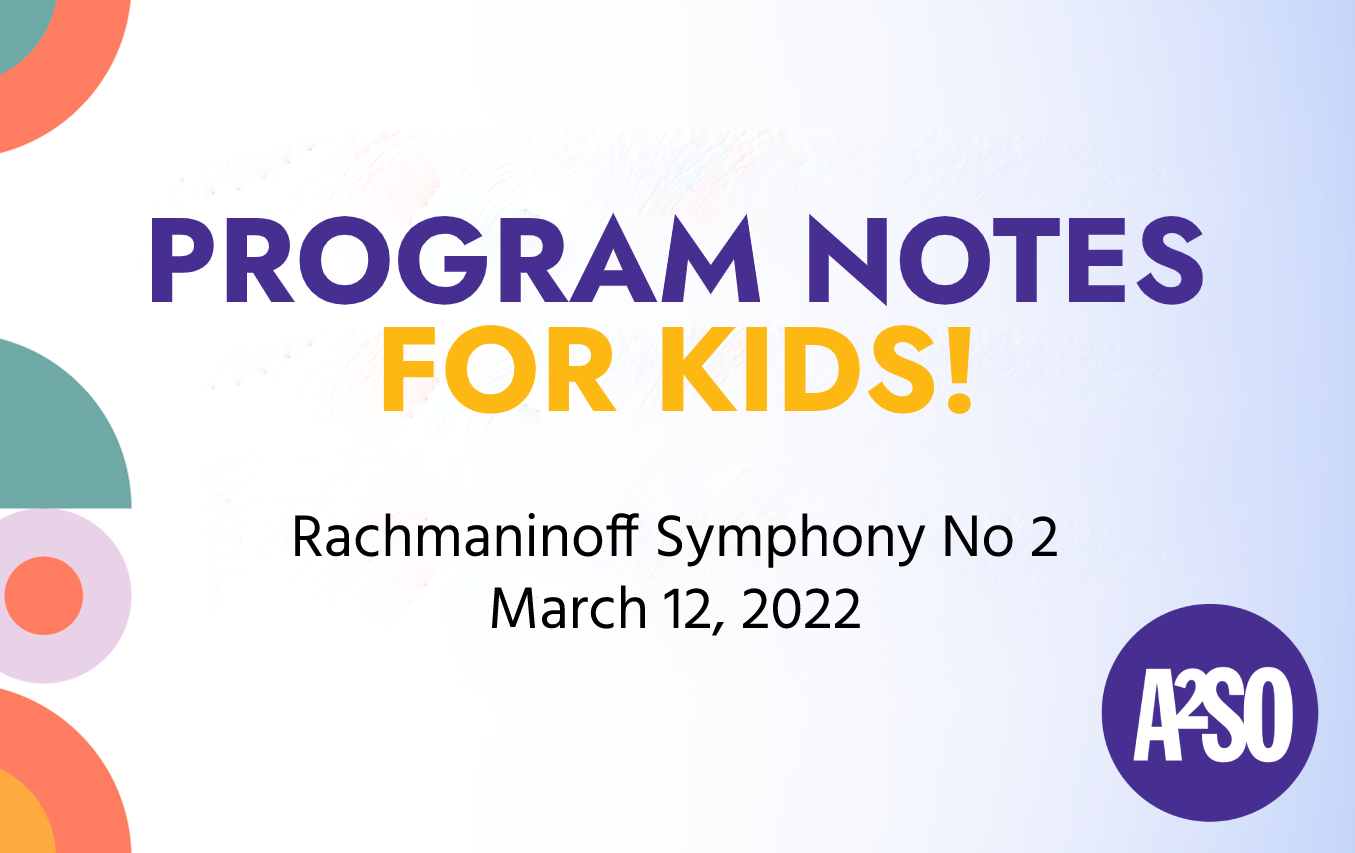 PROGRAM NOTES
FOR KIDS!

Rachmaninoff Symphony No 2
March 12, 2022

A2SO